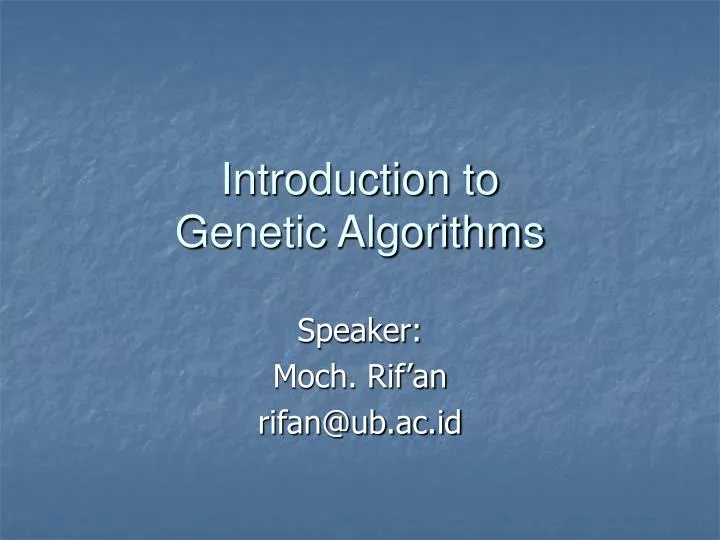 Introduction to
Genetic Algorithms

Speaker:
Moch. Rif’an
rifan@ub.ac.id